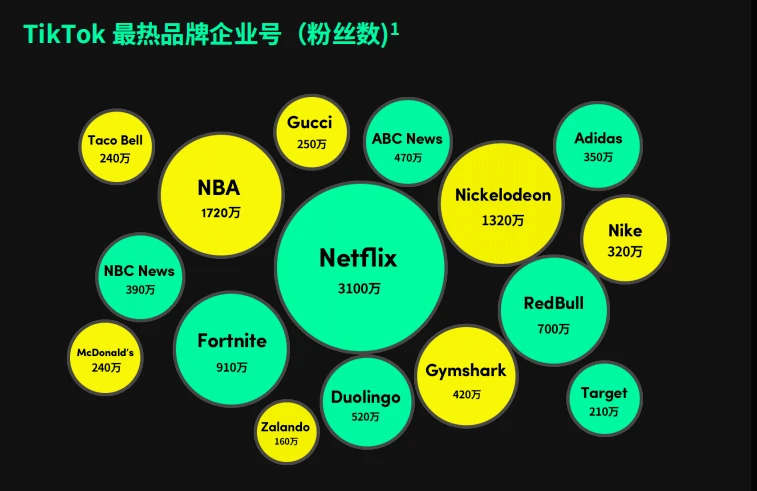 TikTok 最热品牌企业号（粉丝数）$^1$

Taco Bell
240万

Gucci
250万

ABC News
470万

Adidas
350万

NBA
1720万

Nickelodeon
1320万

Nike
320万

NBC News
390万

Netflix
3100万

RedBull
700万

McDonald's
240万

Fortnite
910万

Gymshark
420万

Duolingo
520万

Target
210万

Zalando
160万